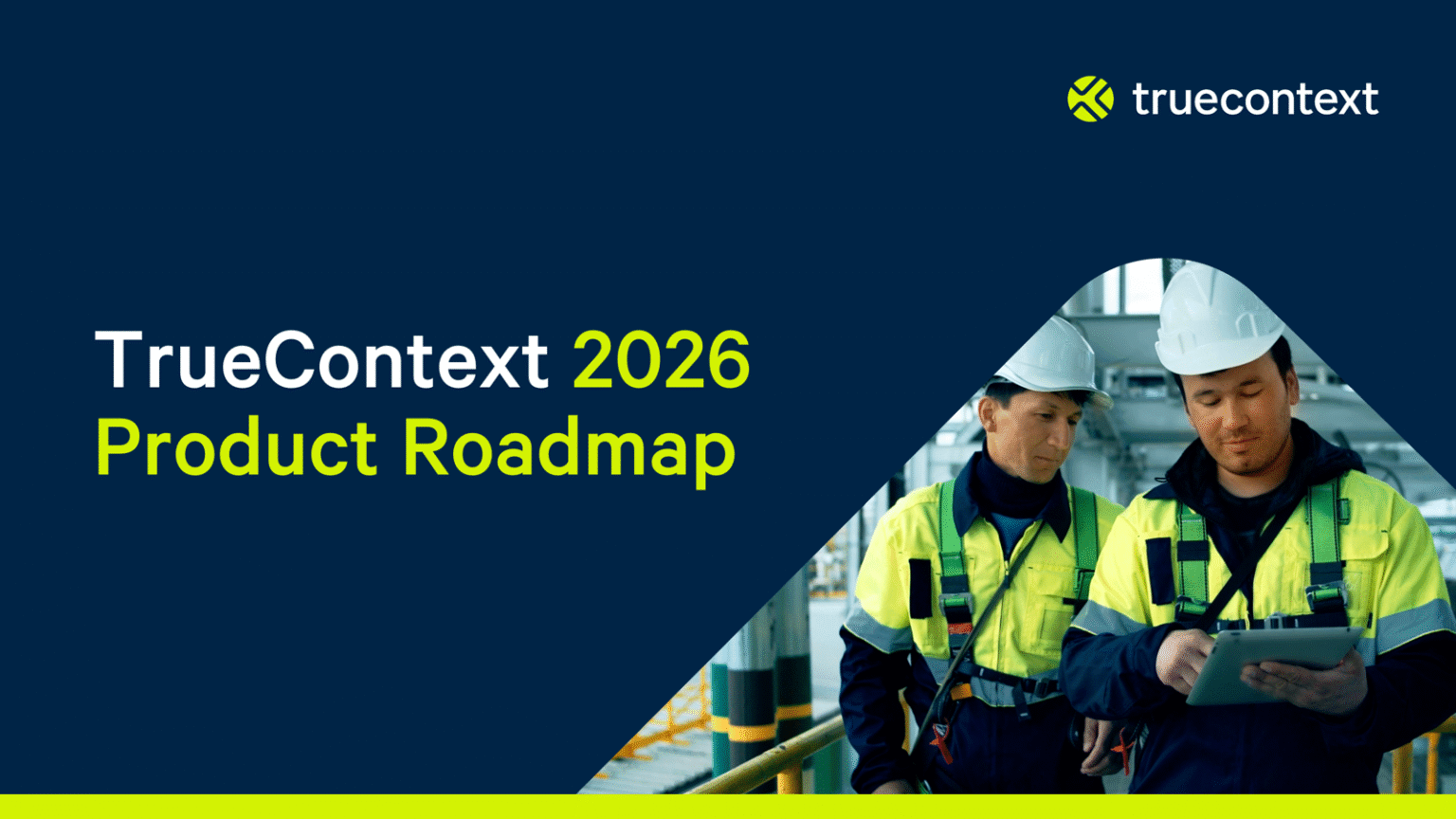 truecontext

TrueContext 2026
Product Roadmap